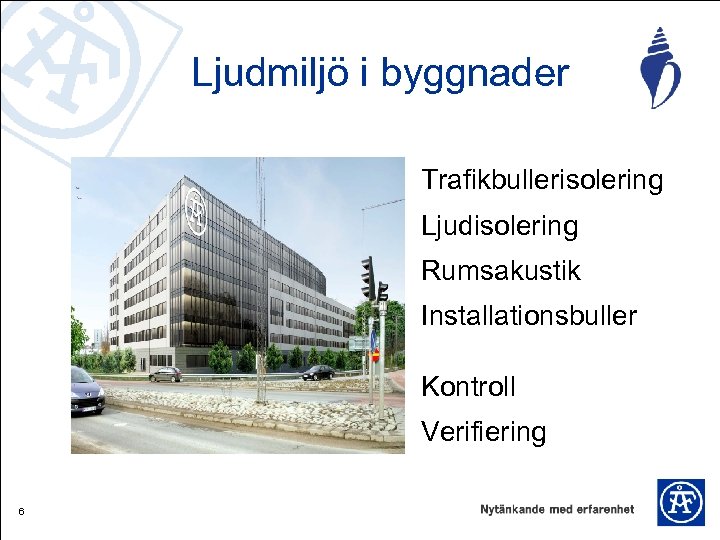 Ljudmiljö i byggnader

Trafikbullerisolering
Ljudisolering
Rumsakustik
Installationsbuller

Kontroll
Verifiering

6

Nytänkande med erfarenhet

ÅF